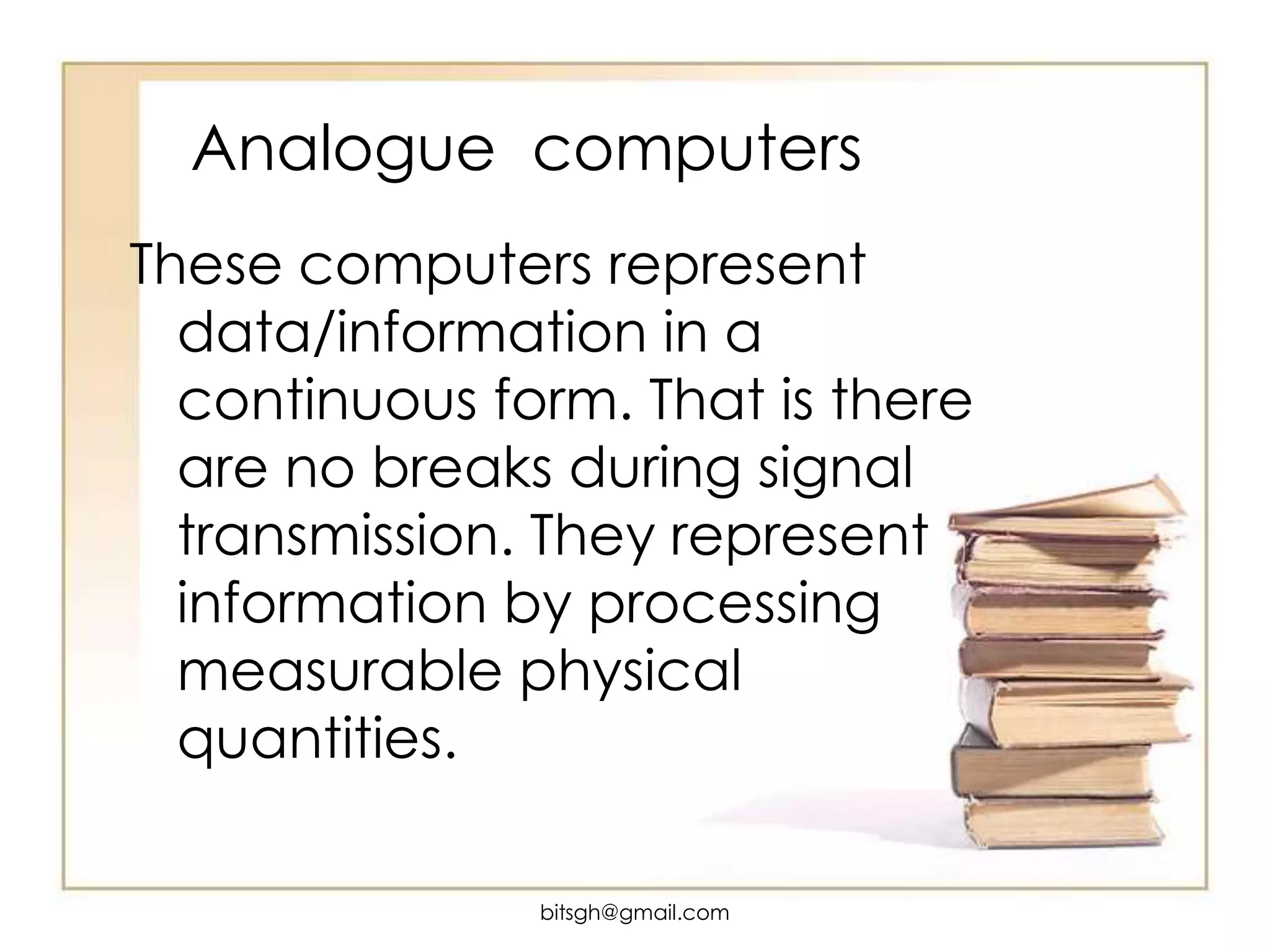 Analogue computers

These computers represent data/information in a continuous form. That is there are no breaks during signal transmission. They represent information by processing measurable physical quantities.

bitsgh@gmail.com